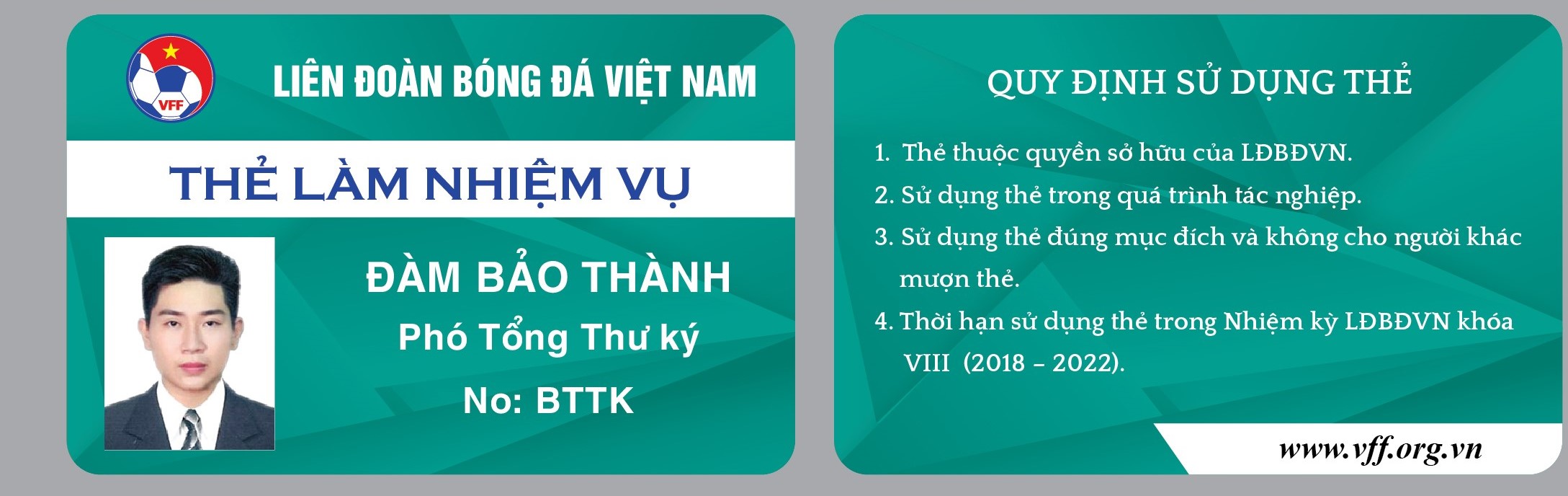 VFF

LIÊN ĐOÀN BÓNG ĐÁ VIỆT NAM

THẺ LÀM NHIỆM VỤ

ĐÀM BẢO THÀNH
Phó Tổng Thư ký
No: BTTK

QUY ĐỊNH SỬ DỤNG THẺ

1. Thẻ thuộc quyền sở hữu của LĐBĐVN.
2. Sử dụng thẻ trong quá trình tác nghiệp.
3. Sử dụng thẻ đúng mục đích và không cho người khác mượn thẻ.
4. Thời hạn sử dụng thẻ trong Nhiệm kỳ LĐBĐVN khóa VIII (2018 – 2022).

www.vff.org.vn